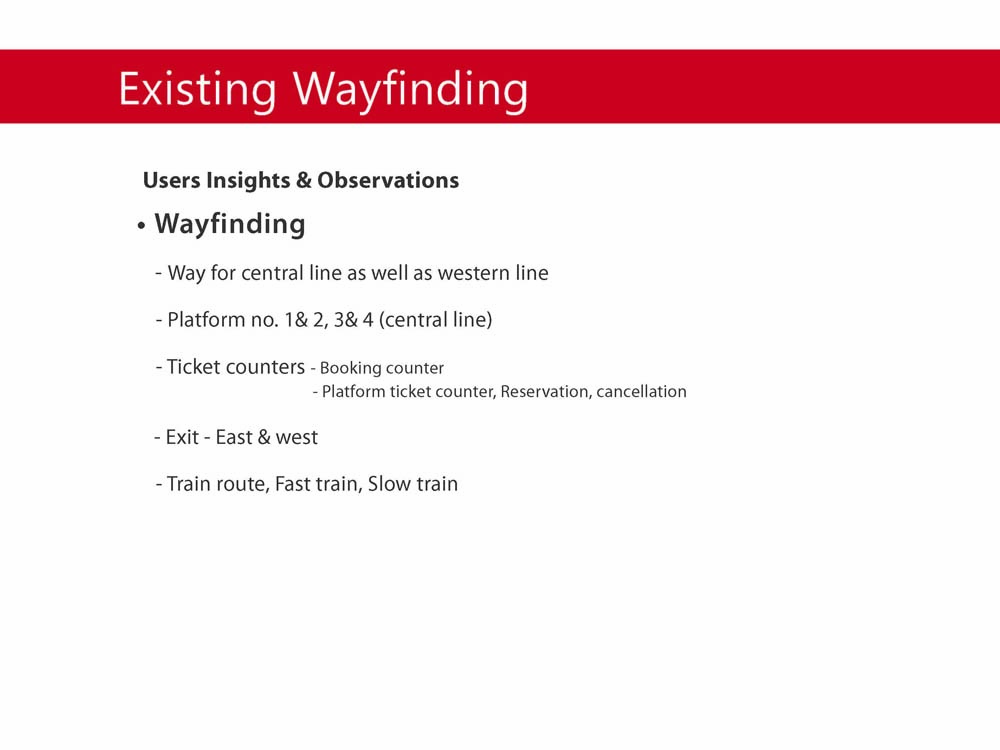 Existing Wayfinding

Users Insights & Observations

• Wayfinding

- Way for central line as well as western line

- Platform no. 1& 2, 3& 4 (central line)

- Ticket counters - Booking counter
- Platform ticket counter, Reservation, cancellation

- Exit - East & west

- Train route, Fast train, Slow train